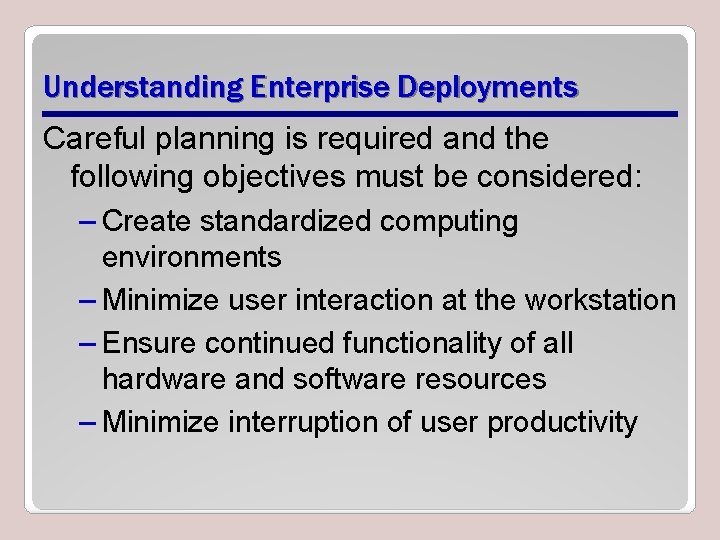 Understanding Enterprise Deployments

Careful planning is required and the following objectives must be considered:

– Create standardized computing environments
– Minimize user interaction at the workstation
– Ensure continued functionality of all hardware and software resources
– Minimize interruption of user productivity